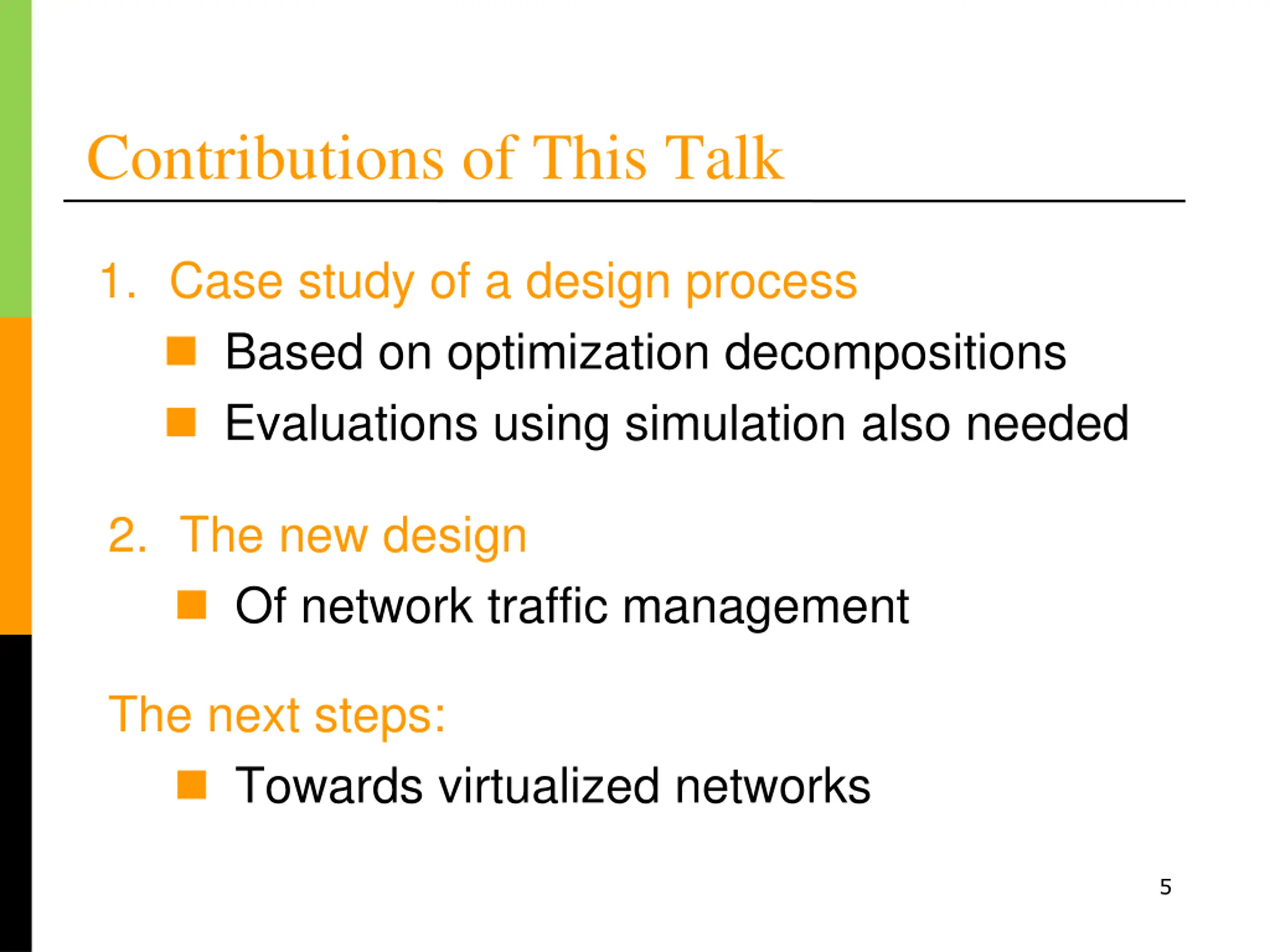 Contributions of This Talk

1. Case study of a design process
- Based on optimization decompositions
- Evaluations using simulation also needed

2. The new design
- Of network traffic management

The next steps:
- Towards virtualized networks

5